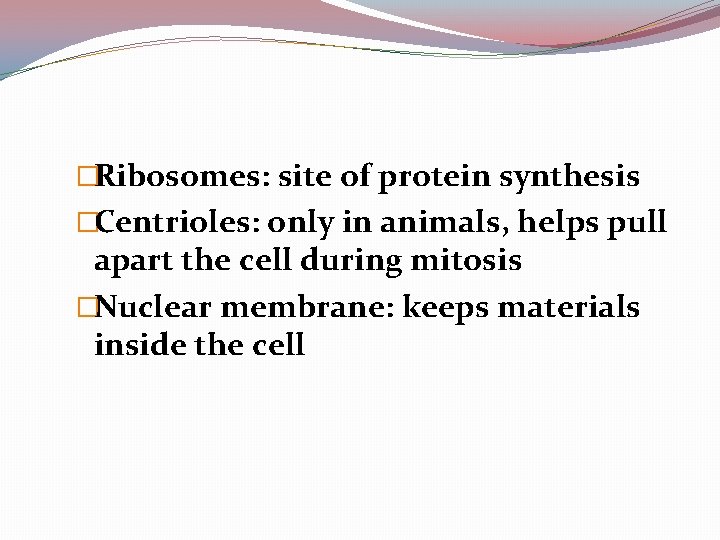 □Ribosomes: site of protein synthesis

□Centrioles: only in animals, helps pull apart the cell during mitosis

□Nuclear membrane: keeps materials inside the cell